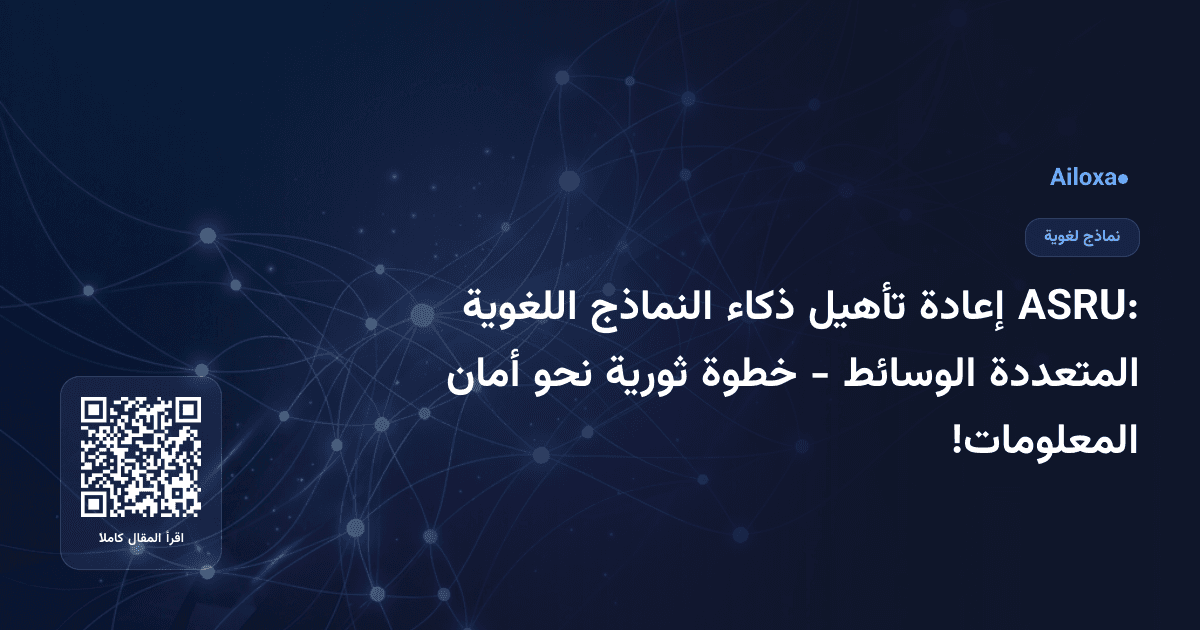 Ailoxa

نماذج لغوية

ASRU: إعادة تأهيل ذكاء النماذج اللغوية المتعددة الوسائط - خطوة ثورية نحو أمان المعلومات!

اقرأ المقال كاملا